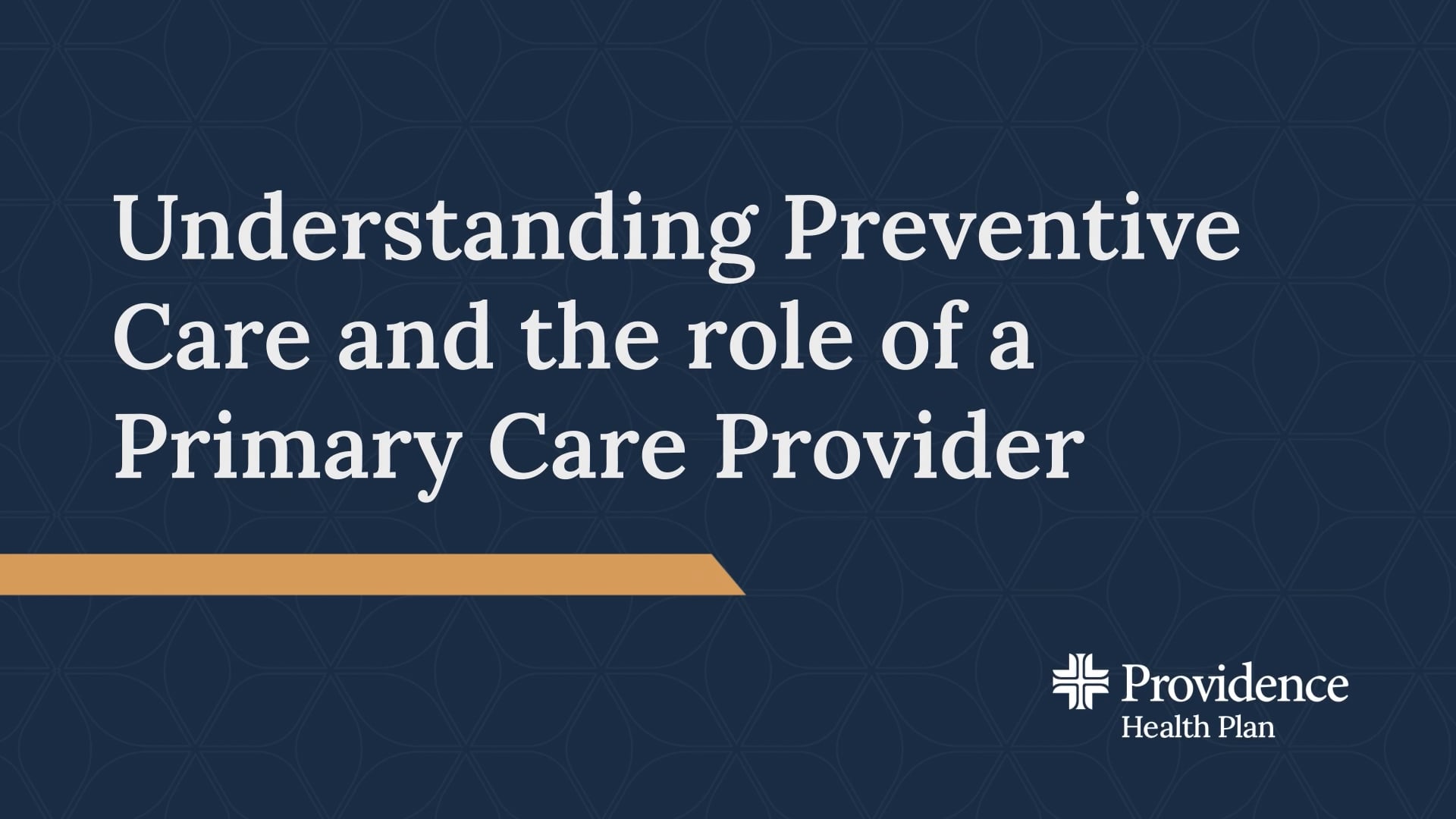 Understanding Preventive Care and the role of a Primary Care Provider

Providence
Health Plan